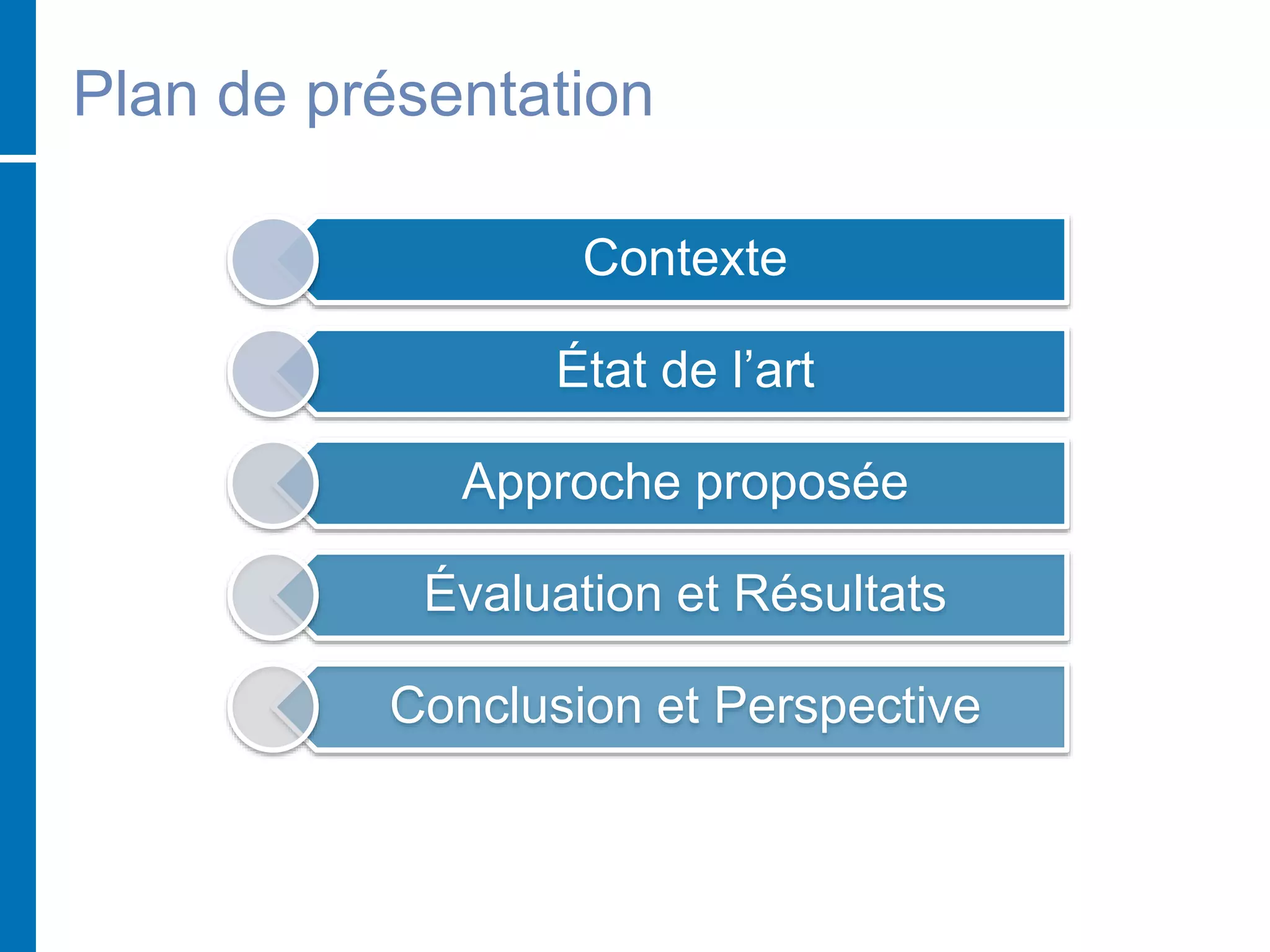 Plan de présentation

Contexte

État de l’art

Approche proposée

Évaluation et Résultats

Conclusion et Perspective